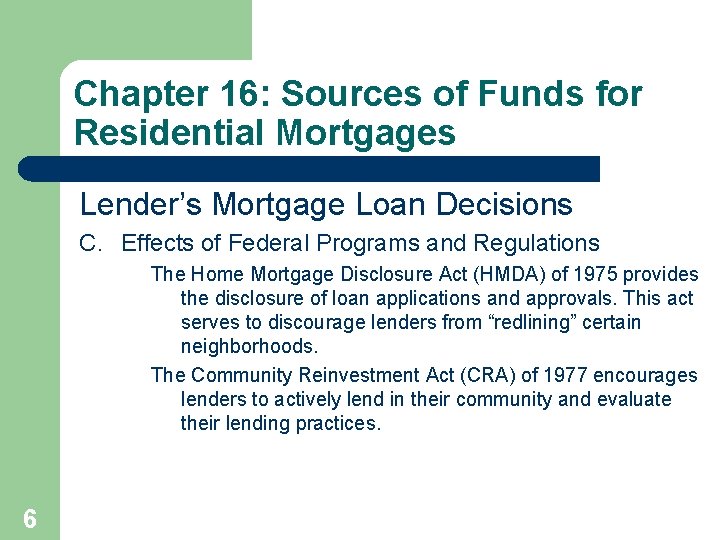 Chapter 16: Sources of Funds for Residential Mortgages

Lender’s Mortgage Loan Decisions

C. Effects of Federal Programs and Regulations

The Home Mortgage Disclosure Act (HMDA) of 1975 provides the disclosure of loan applications and approvals. This act serves to discourage lenders from “redlining” certain neighborhoods.

The Community Reinvestment Act (CRA) of 1977 encourages lenders to actively lend in their community and evaluate their lending practices.

6